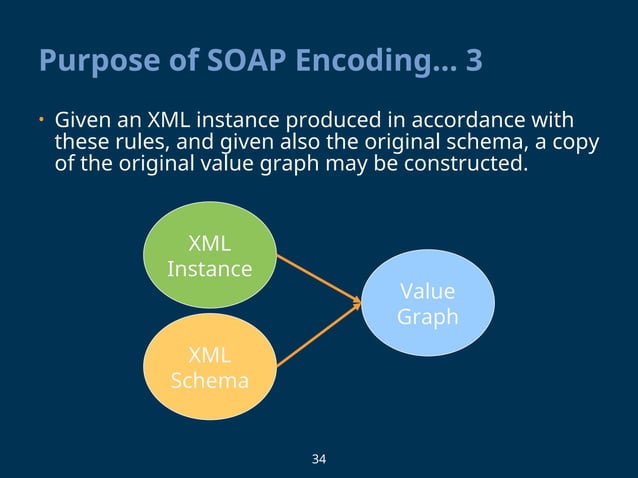 Purpose of SOAP Encoding... 3

• Given an XML instance produced in accordance with these rules, and given also the original schema, a copy of the original value graph may be constructed.

XML Instance

XML Schema

Value Graph

34